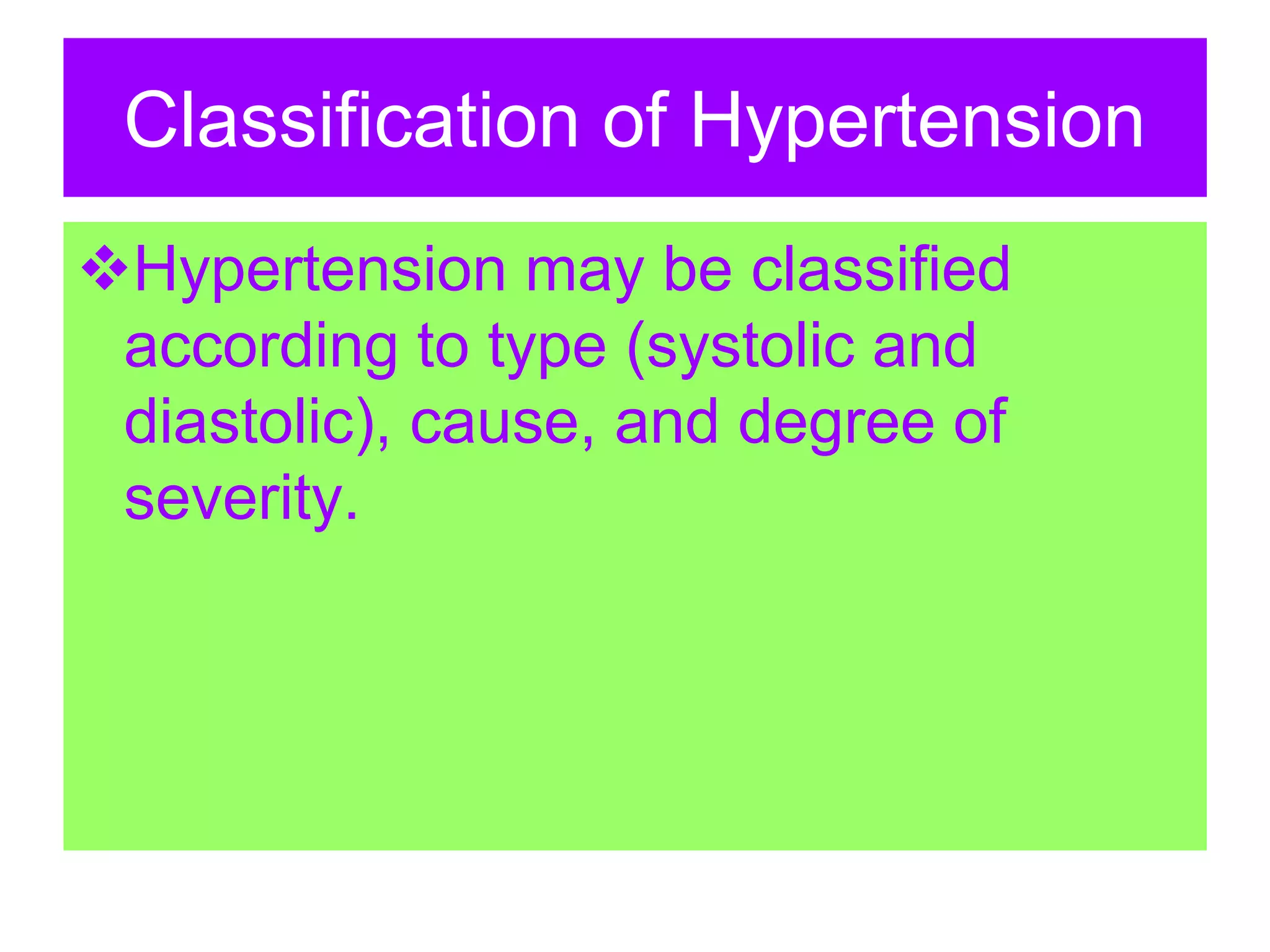 Classification of Hypertension

❖Hypertension may be classified according to type (systolic and diastolic), cause, and degree of severity.